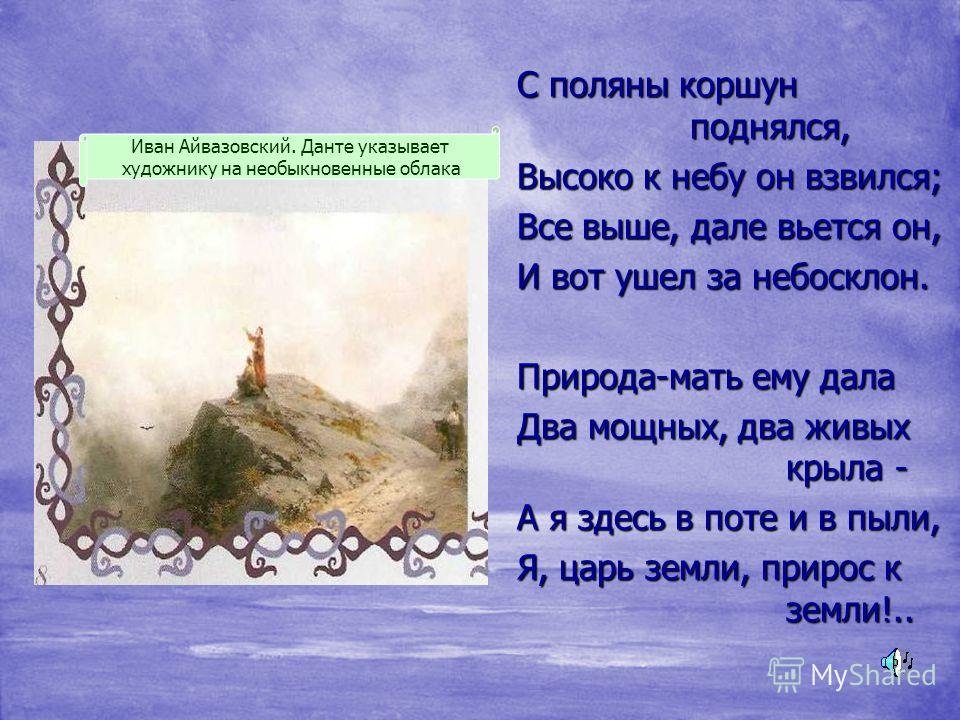 Иван Айвазовский. Данте указывает художнику на необыкновенные облака

С поляны коршун поднялся,
Высоко к небу он взвился;
Все выше, дале вьется он,
И вот ушел за небосклон.

Природа-мать ему дала
Два мощных, два живых крыла -
А я здесь в поте и в пыли,
Я, царь земли, прирос к земли!..

MyShared